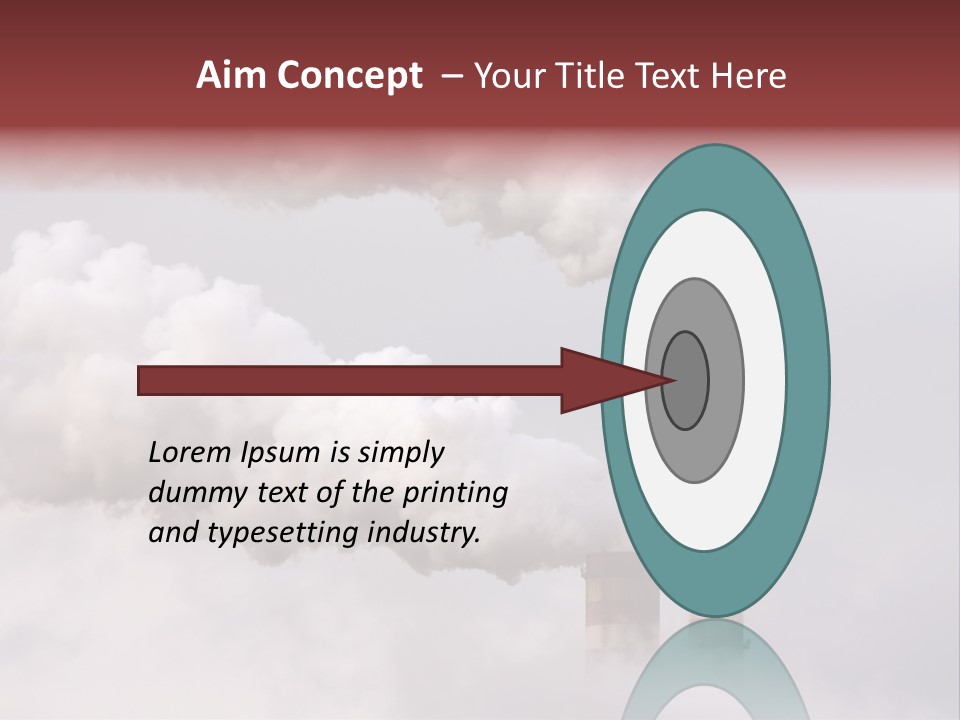 Aim Concept – Your Title Text Here

Lorem Ipsum is simply dummy text of the printing and typesetting industry.